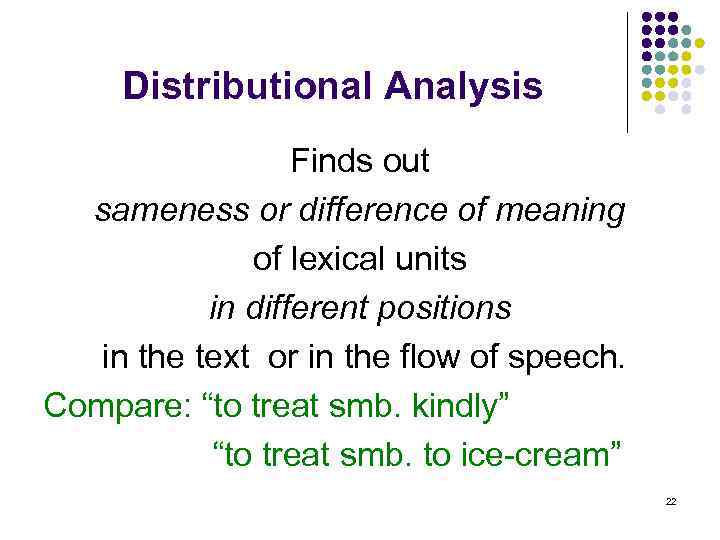 Distributional Analysis

Finds out
sameness or difference of meaning
of lexical units
in different positions
in the text or in the flow of speech.
Compare: “to treat smb. kindly”
“to treat smb. to ice-cream”

22